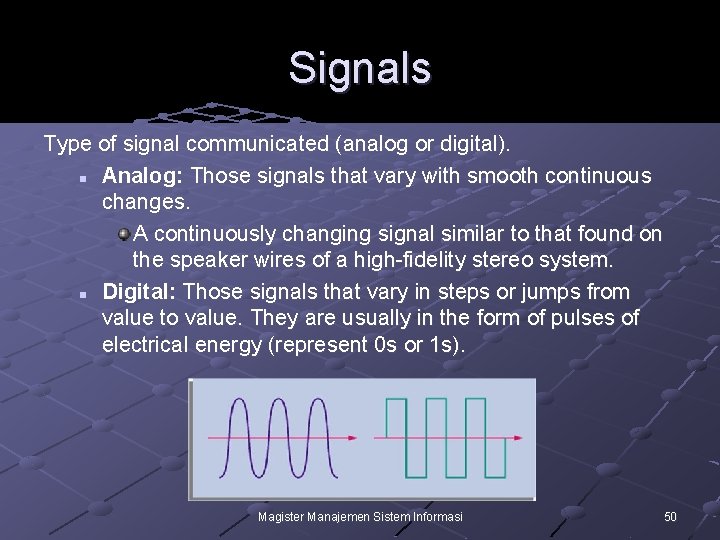 Signals

Type of signal communicated (analog or digital).

Analog: Those signals that vary with smooth continuous changes.

A continuously changing signal similar to that found on the speaker wires of a high-fidelity stereo system.

Digital: Those signals that vary in steps or jumps from value to value. They are usually in the form of pulses of electrical energy (represent 0s or 1s).

Magister Manajemen Sistem Informasi

50